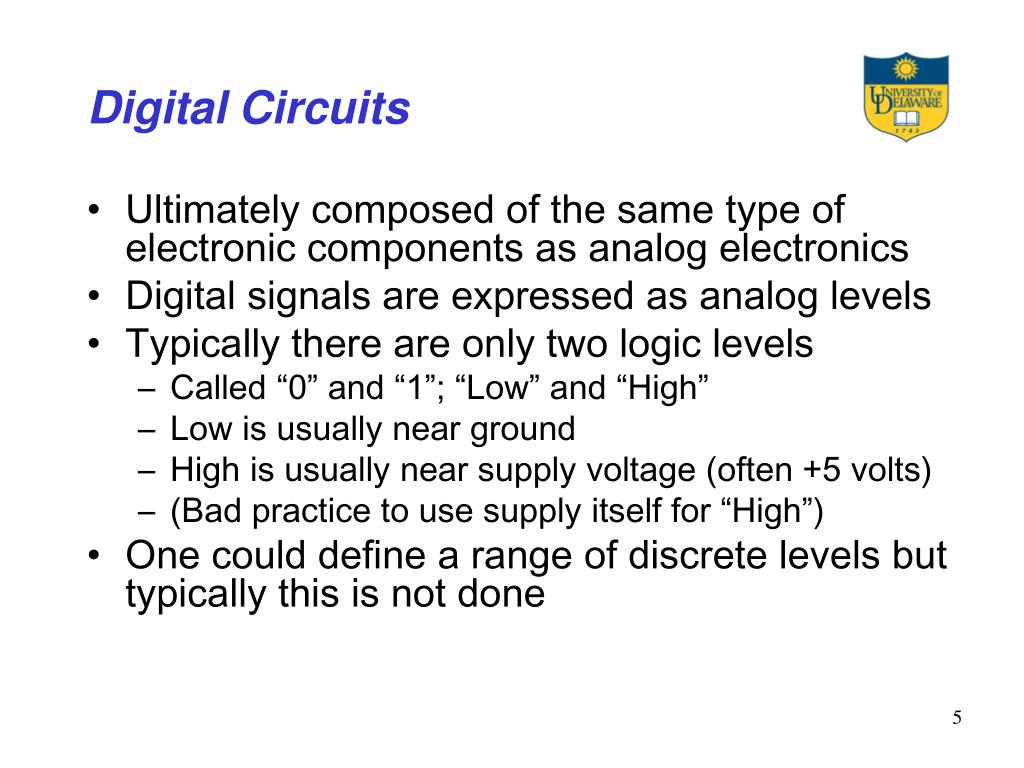 Digital Circuits

UNIVERSITY OF DELAWARE
1743

• Ultimately composed of the same type of electronic components as analog electronics
• Digital signals are expressed as analog levels
• Typically there are only two logic levels
– Called “0” and “1”; “Low” and “High”
– Low is usually near ground
– High is usually near supply voltage (often +5 volts)
– (Bad practice to use supply itself for “High”)
• One could define a range of discrete levels but typically this is not done

5